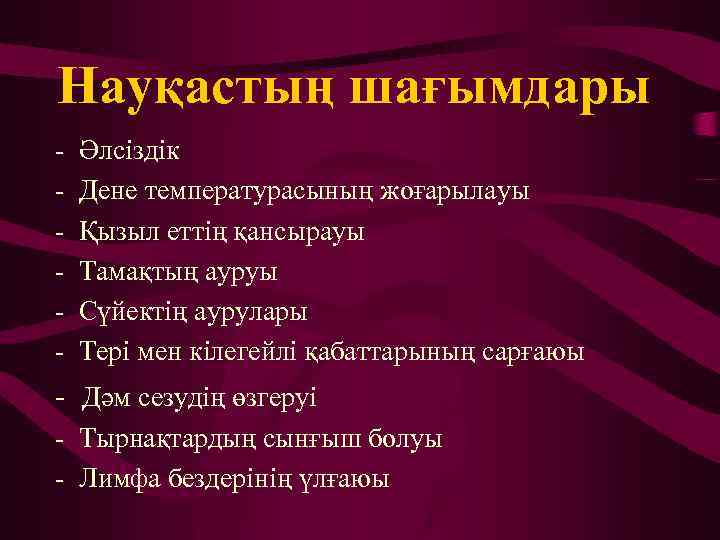 Науқастың шағымдары

- Әлсіздік
- Дене температурасының жоғарылауы
- Қызыл еттің қансырауы
- Тамақтың ауруы
- Сүйектің аурулары
- Тері мен кілегейлі қабаттарының сарғаюы
- Дәм сезудің өзгеруі
- Тырнақтардың сынғыш болуы
- Лимфа бездерінің ұлғаюы